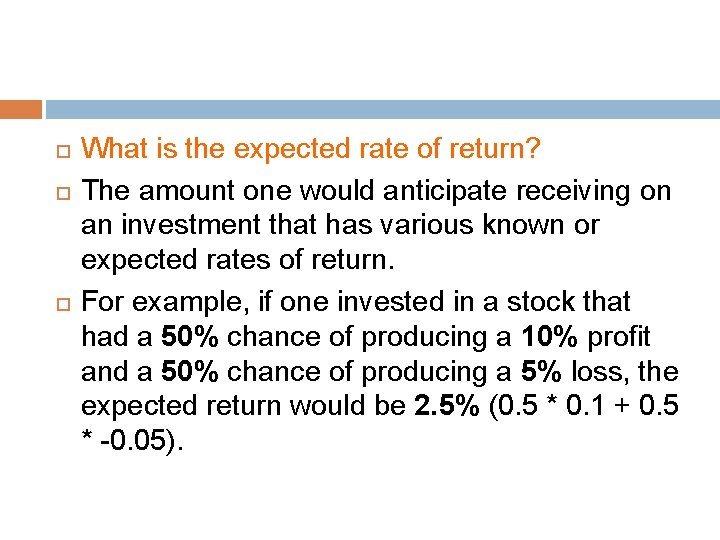 What is the expected rate of return?

The amount one would anticipate receiving on an investment that has various known or expected rates of return.

For example, if one invested in a stock that had a 50% chance of producing a 10% profit and a 50% chance of producing a 5% loss, the expected return would be 2.5% (0.5 * 0.1 + 0.5 * -0.05).